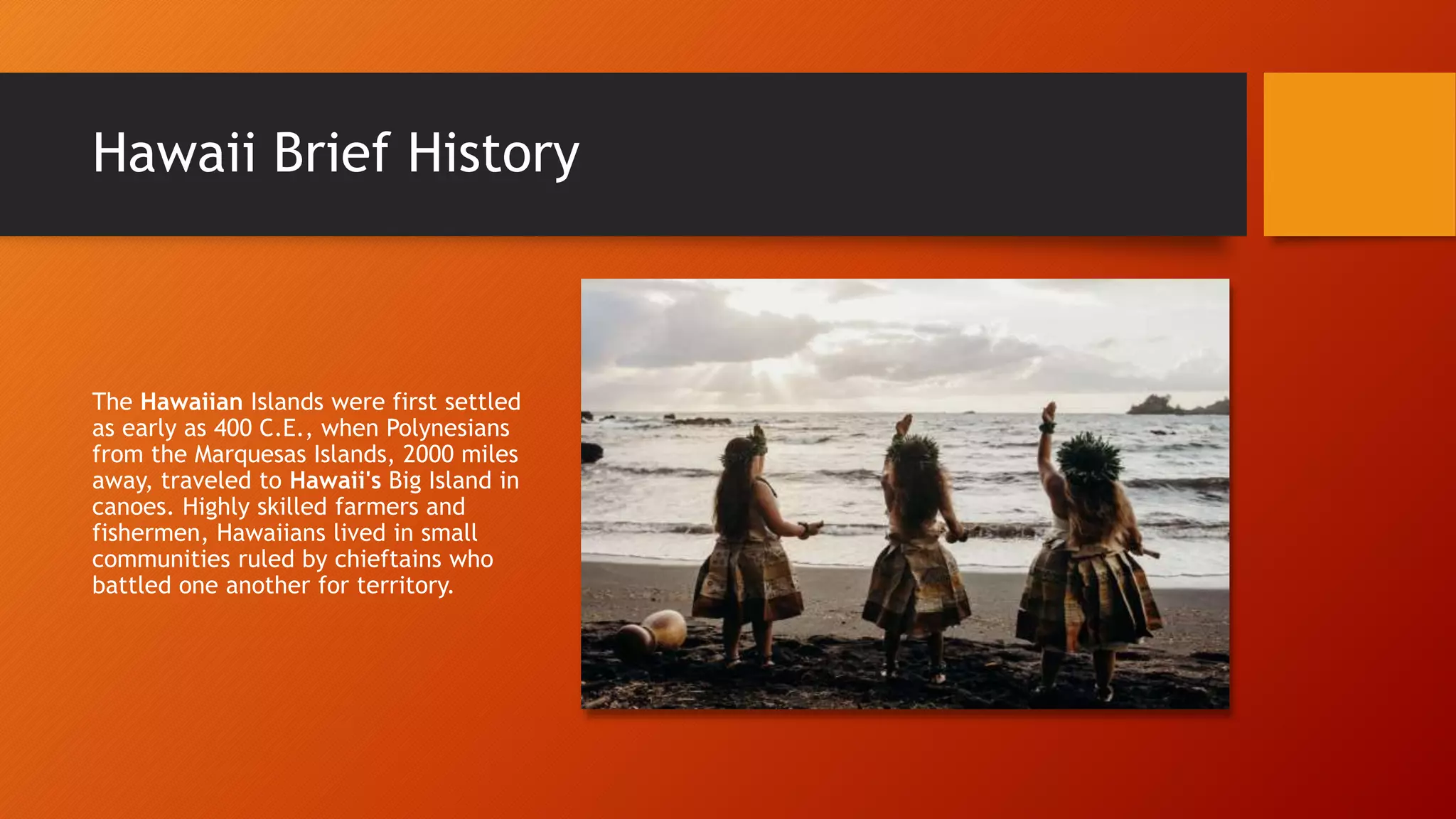 Hawaii Brief History

The Hawaiian Islands were first settled as early as 400 C.E., when Polynesians from the Marquesas Islands, 2000 miles away, traveled to Hawaii's Big Island in canoes. Highly skilled farmers and fishermen, Hawaiians lived in small communities ruled by chieftains who battled one another for territory.